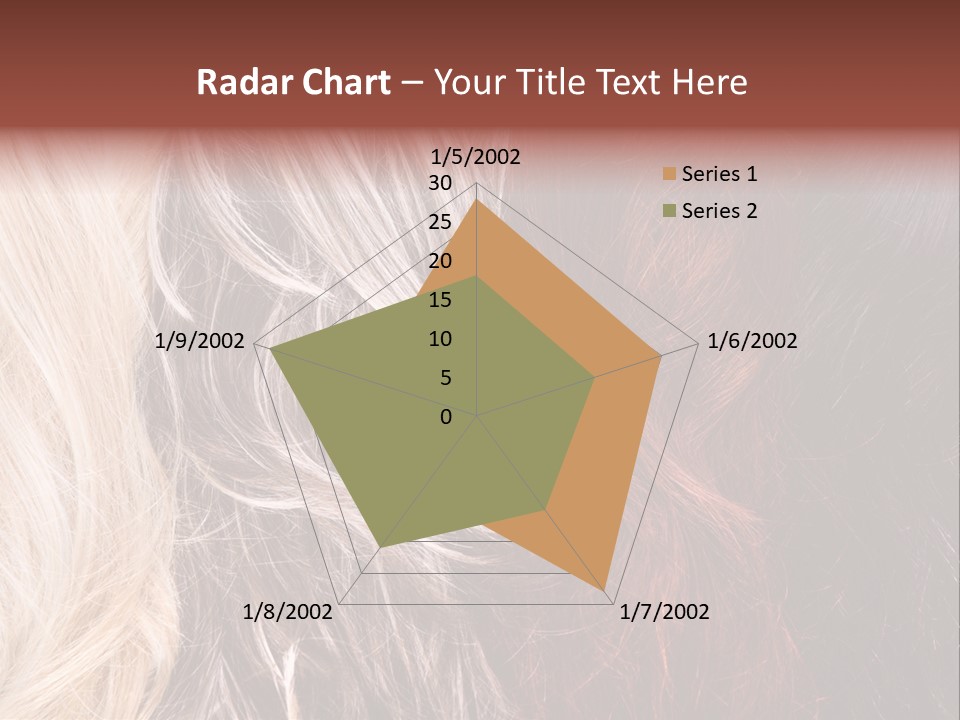 Radar Chart – Your Title Text Here

1/5/2002
30
25
20
15
10
5
0
1/6/2002
1/7/2002
1/8/2002
1/9/2002

Series 1
Series 2